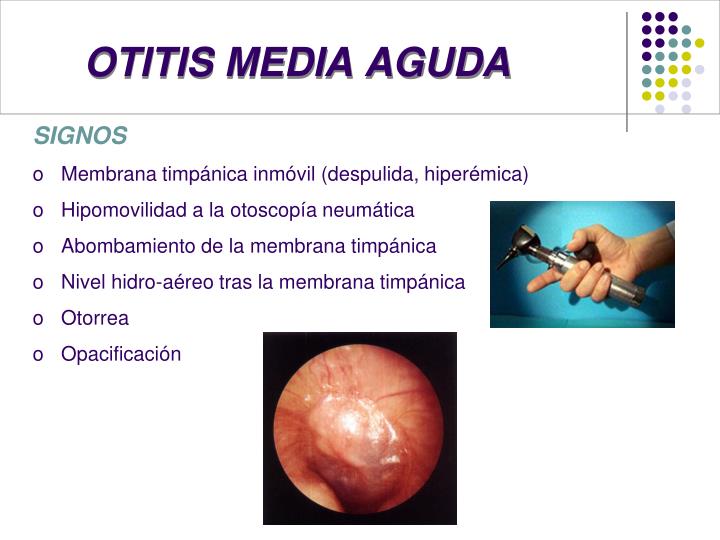 OTITIS MEDIA AGUDA

SIGNOS

o Membrana timpánica inmóvil (despulida, hiperémica)
o Hipomovilidad a la otoscopía neumática
o Abombamiento de la membrana timpánica
o Nivel hidro-aéreo tras la membrana timpánica
o Otorrea
o Opacificación